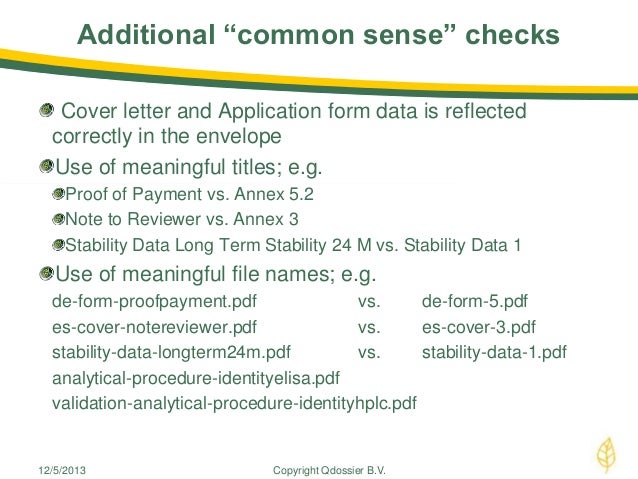 Additional “common sense” checks

Cover letter and Application form data is reflected correctly in the envelope

Use of meaningful titles; e.g.

Proof of Payment vs. Annex 5.2

Note to Reviewer vs. Annex 3

Stability Data Long Term Stability 24 M vs. Stability Data 1

Use of meaningful file names; e.g.

de-form-proofpayment.pdf vs. de-form-5.pdf
es-cover-notereviewer.pdf vs. es-cover-3.pdf
stability-data-longterm24m.pdf vs. stability-data-1.pdf
analytical-procedure-identityelisa.pdf
validation-analytical-procedure-identityhplc.pdf

12/5/2013 Copyright Qdossier B.V.